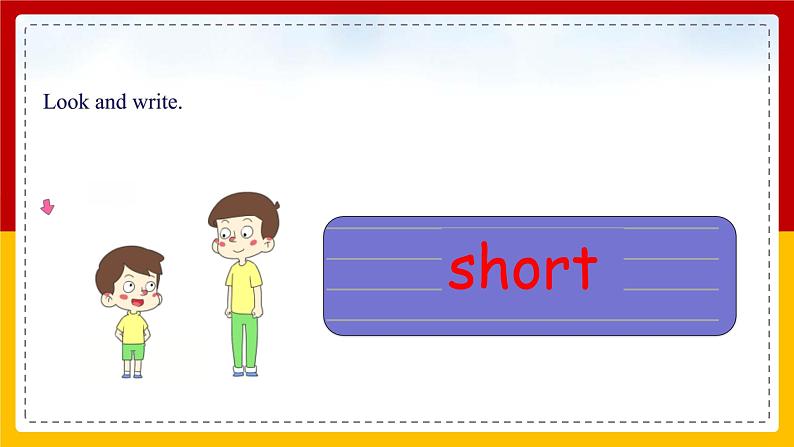 Look and write.

short